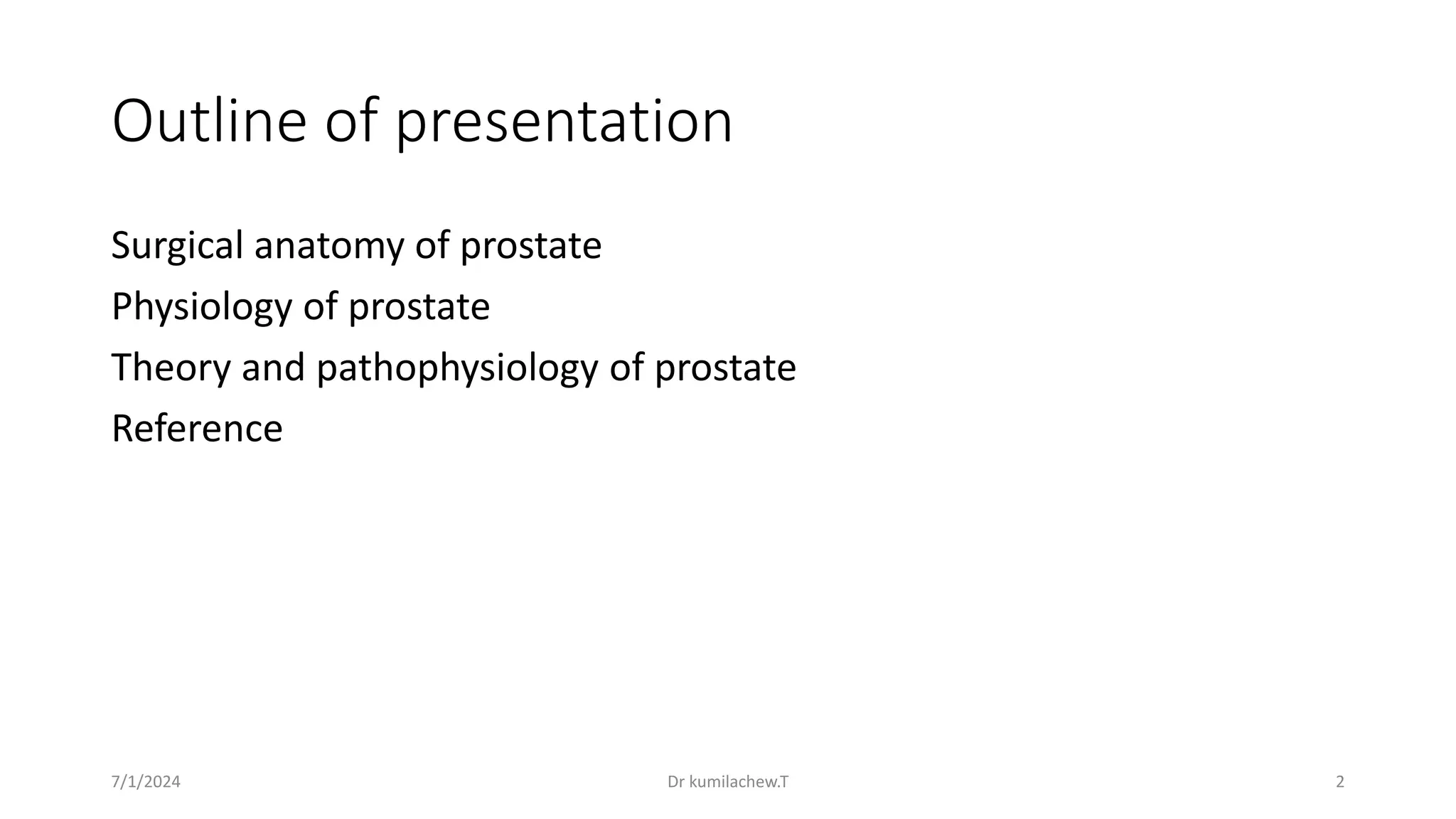 Outline of presentation

Surgical anatomy of prostate

Physiology of prostate

Theory and pathophysiology of prostate

Reference

7/1/2024

Dr kumilachew.T

2